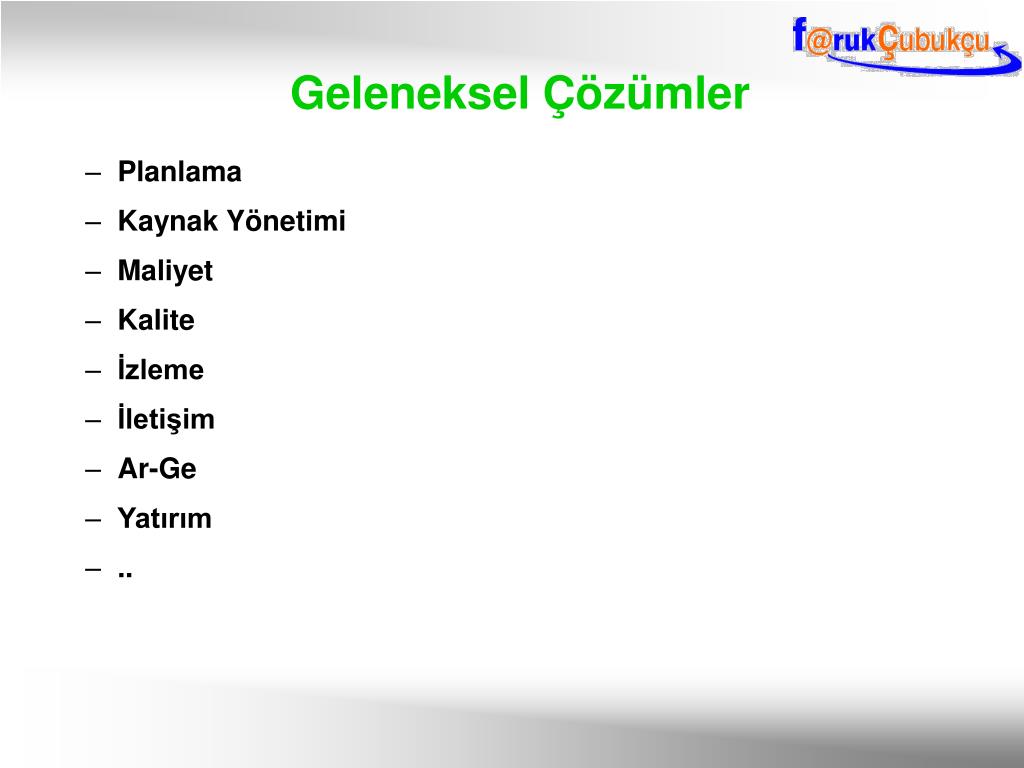 f@rukÇubukçu

Geleneksel Çözümler

– Planlama
– Kaynak Yönetimi
– Maliyet
– Kalite
– İzleme
– İletişim
– Ar-Ge
– Yatırım
– ..